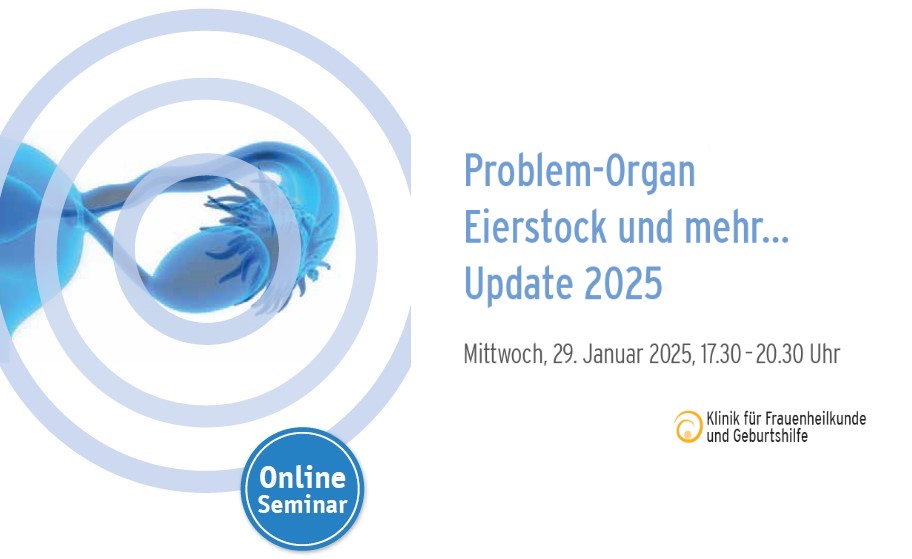 Problem-Organ
Eierstock und mehr...
Update 2025

Mittwoch, 29. Januar 2025, 17.30 – 20.30 Uhr

Klinik für Frauenheilkunde und Geburtshilfe

Online Seminar